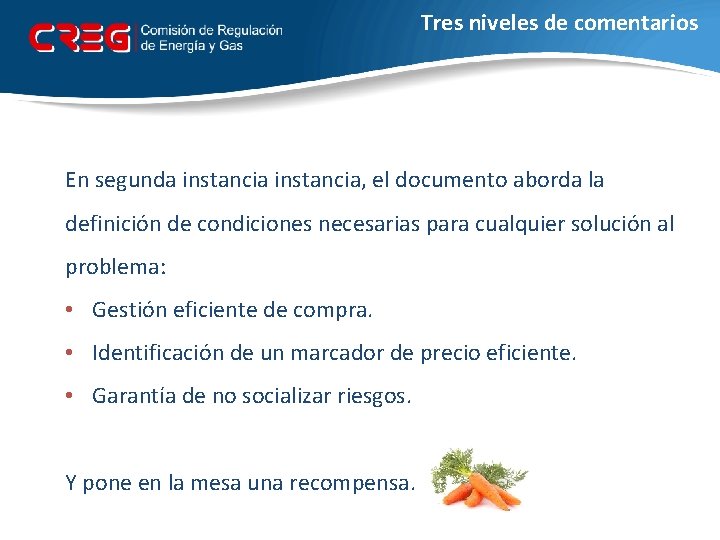 CREG Comisión de Regulación de Energía y Gas

Tres niveles de comentarios

En segunda instancia instancia, el documento aborda la definición de condiciones necesarias para cualquier solución al problema:

• Gestión eficiente de compra.
• Identificación de un marcador de precio eficiente.
• Garantía de no socializar riesgos.

Y pone en la mesa una recompensa.